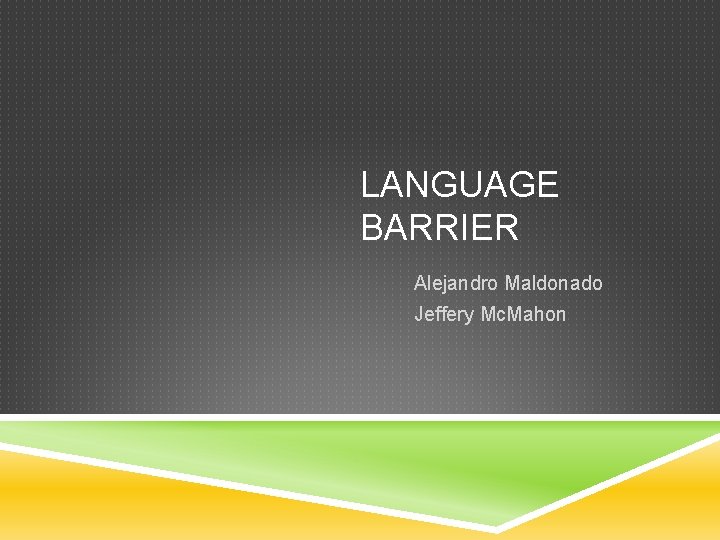 LANGUAGE BARRIER

Alejandro Maldonado
Jeffery McMahon